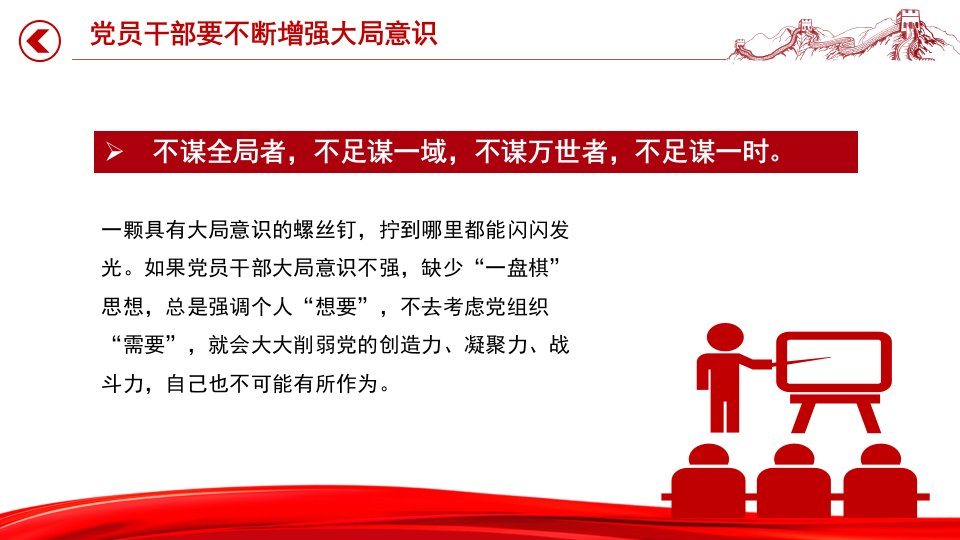 党员干部要不断增强大局意识

➢ 不谋全局者，不足谋一域，不谋万世者，不足谋一时。

一颗具有大局意识的螺丝钉，拧到哪里都能闪闪发光。如果党员干部大局意识不强，缺少“一盘棋”思想，总是强调个人“想要”，不去考虑党组织“需要”，就会大大削弱党的创造力、凝聚力、战斗力，自己也不可能有所作为。